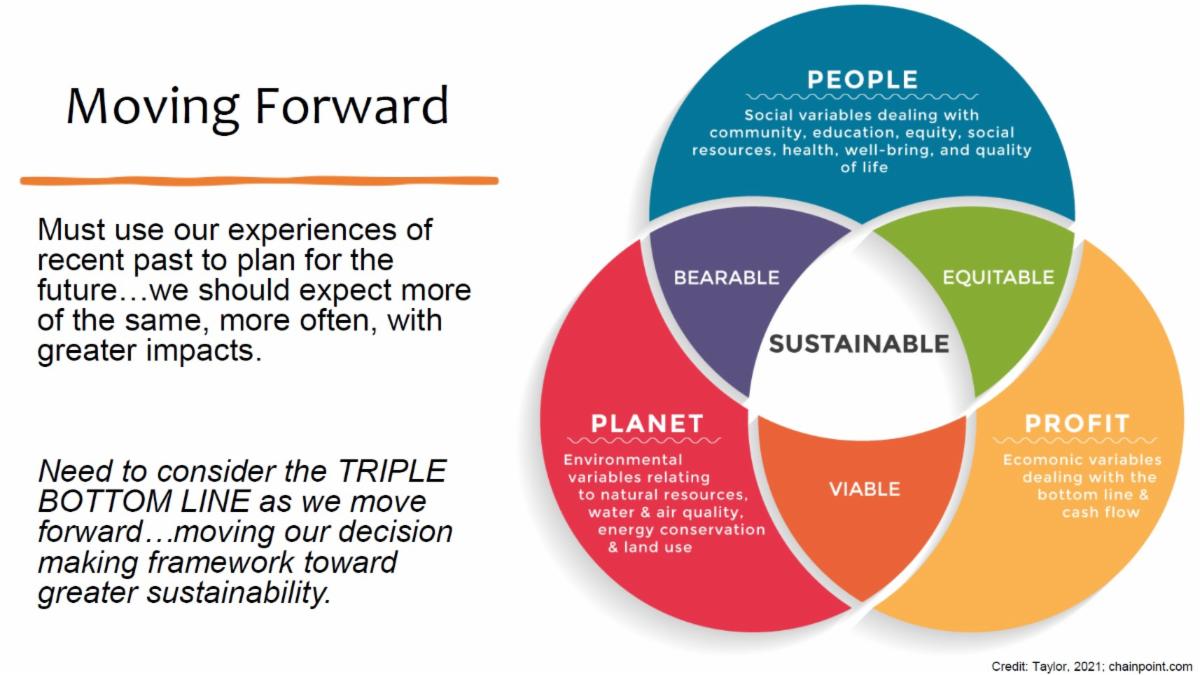 Moving Forward

Must use our experiences of recent past to plan for the future…we should expect more of the same, more often, with greater impacts.

Need to consider the TRIPLE BOTTOM LINE as we move forward…moving our decision making framework toward greater sustainability.

PEOPLE
Social variables dealing with community, education, equity, social resources, health, well-bring, and quality of life

BEARABLE

EQUITABLE

SUSTAINABLE

PLANET
Environmental variables relating to natural resources, water & air quality, energy conservation & land use

VIABLE

PROFIT
Ecomonic variables dealing with the bottom line & cash flow

Credit: Taylor, 2021; chainpoint.com